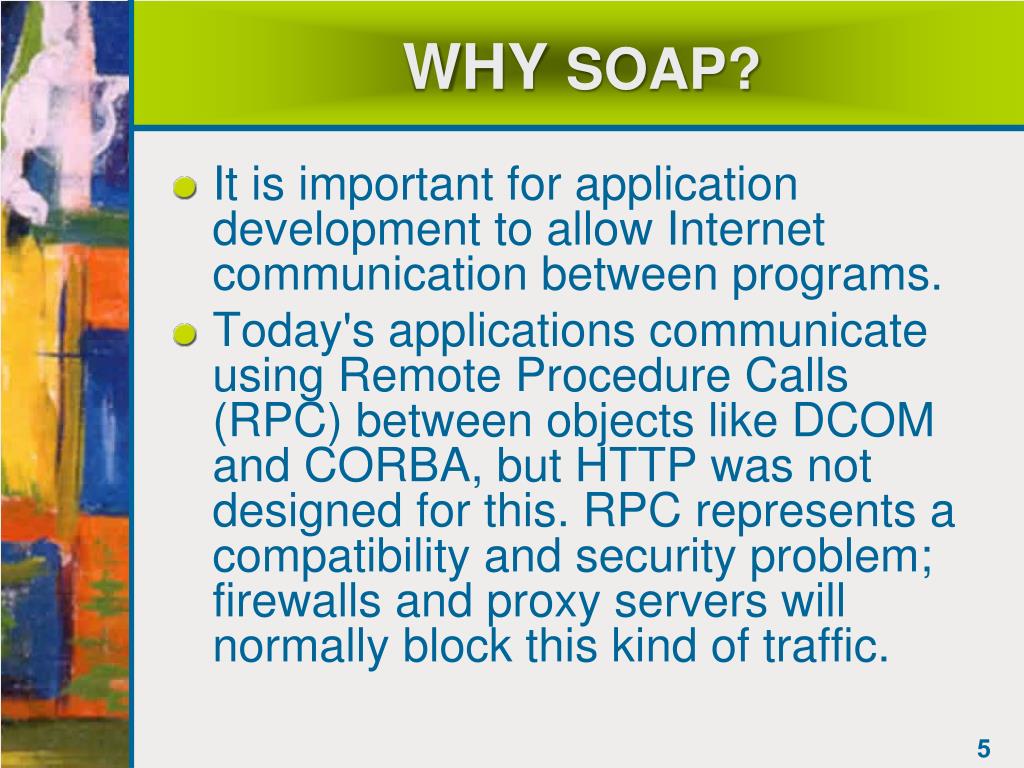 WHY SOAP?

It is important for application development to allow Internet communication between programs.

Today's applications communicate using Remote Procedure Calls (RPC) between objects like DCOM and CORBA, but HTTP was not designed for this. RPC represents a compatibility and security problem; firewalls and proxy servers will normally block this kind of traffic.

5